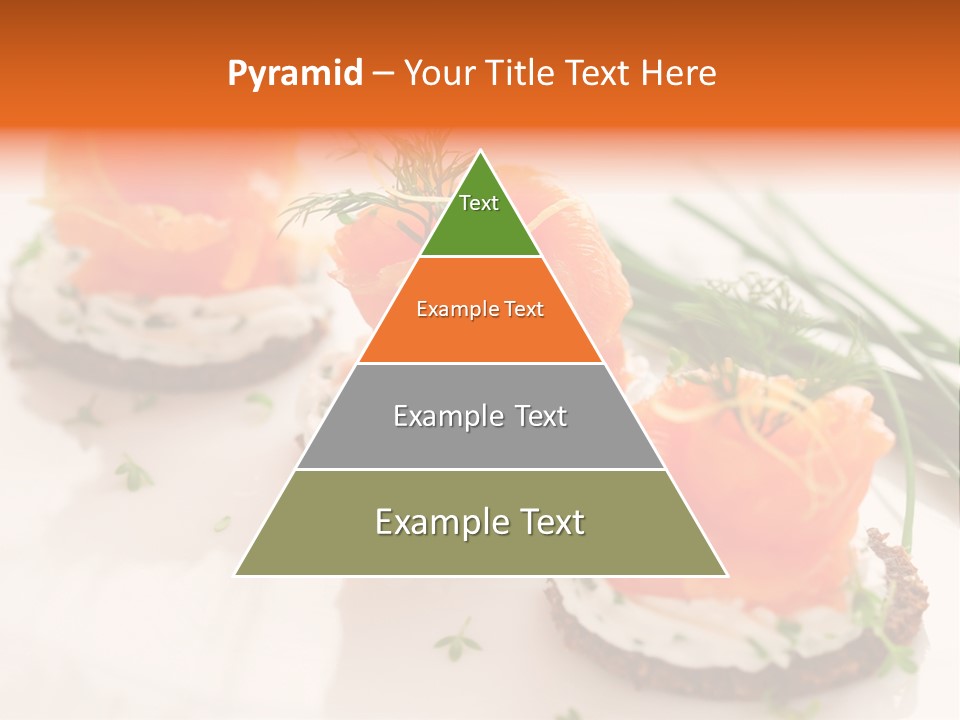 Pyramid – Your Title Text Here

Text

Example Text

Example Text

Example Text